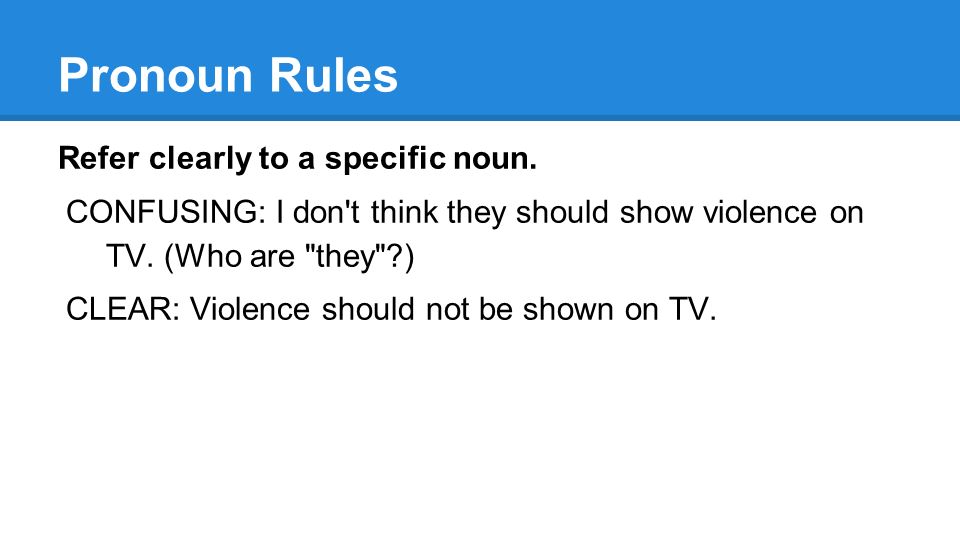 Pronoun Rules

Refer clearly to a specific noun.

CONFUSING: I don't think they should show violence on TV. (Who are "they"?)

CLEAR: Violence should not be shown on TV.